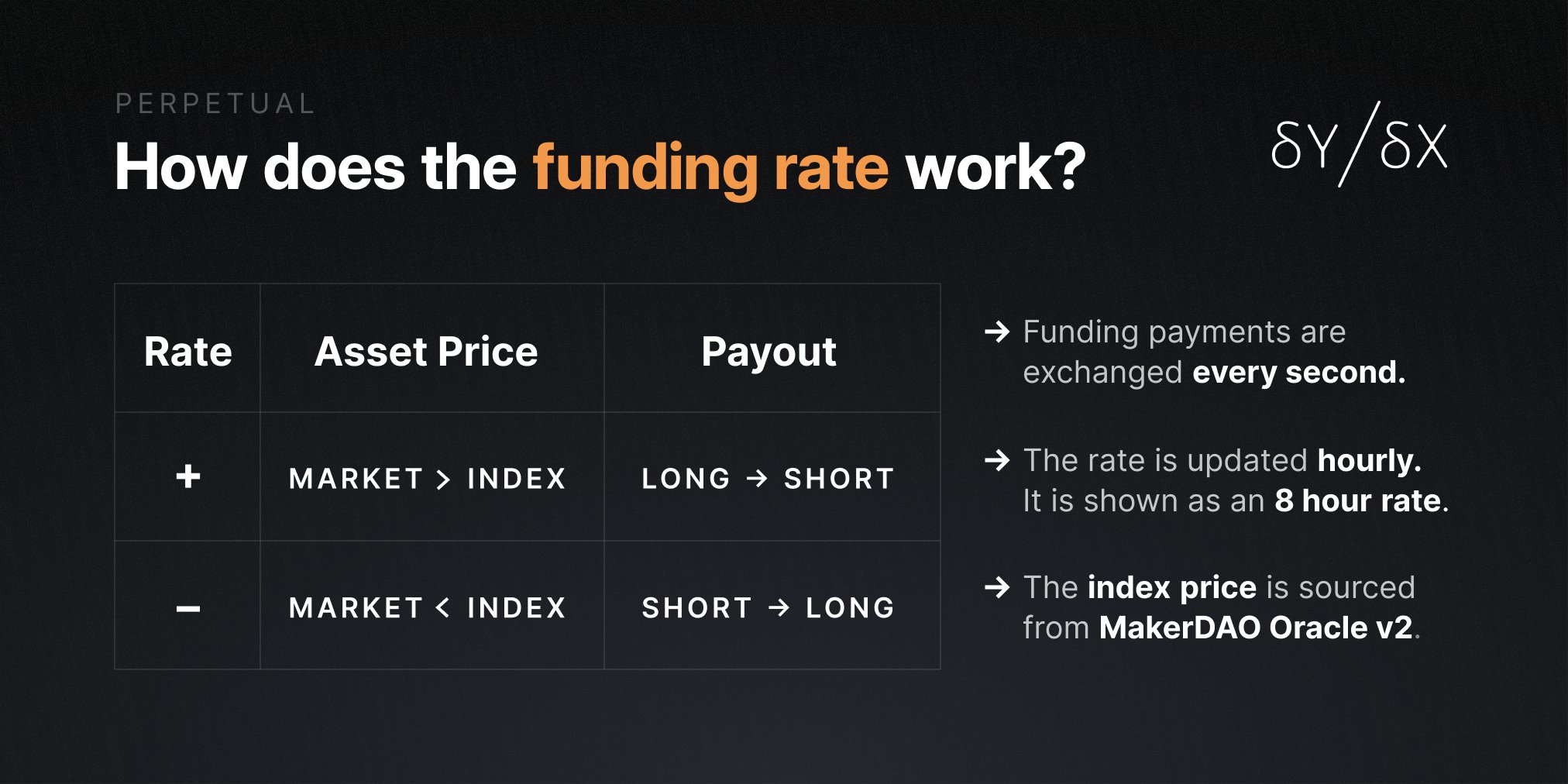 PERPETUAL

How does the funding rate work?

δY/δX

| Rate | Asset Price | Payout |
|---|---|---|
| + | MARKET > INDEX | LONG → SHORT |
| − | MARKET < INDEX | SHORT → LONG |

→ Funding payments are exchanged every second.

→ The rate is updated hourly. It is shown as an 8 hour rate.

→ The index price is sourced from MakerDAO Oracle v2.